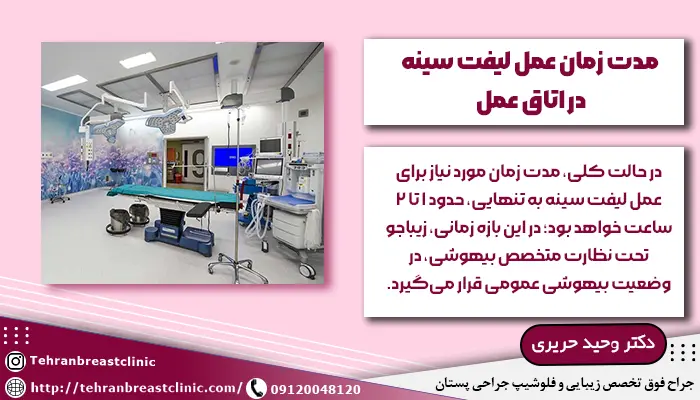 مدت زمان عمل لیفت سینه در اتاق عمل

در حالت کلی، مدت زمان مورد نیاز برای عمل لیفت سینه به تنهایی، حدود ۱ تا ۲ ساعت خواهد بود؛ در این بازه زمانی، زیباجو تحت نظارت متخصص بیهوشی، در وضعیت بیهوشی عمومی قرار می‌گیرد.

دکتر وحید حریری

جراح فوق تخصص زیبایی و فلوشیپ جراحی پستان

Tehranbreastclinic

http://tehranbreastclinic.com/

09120048120